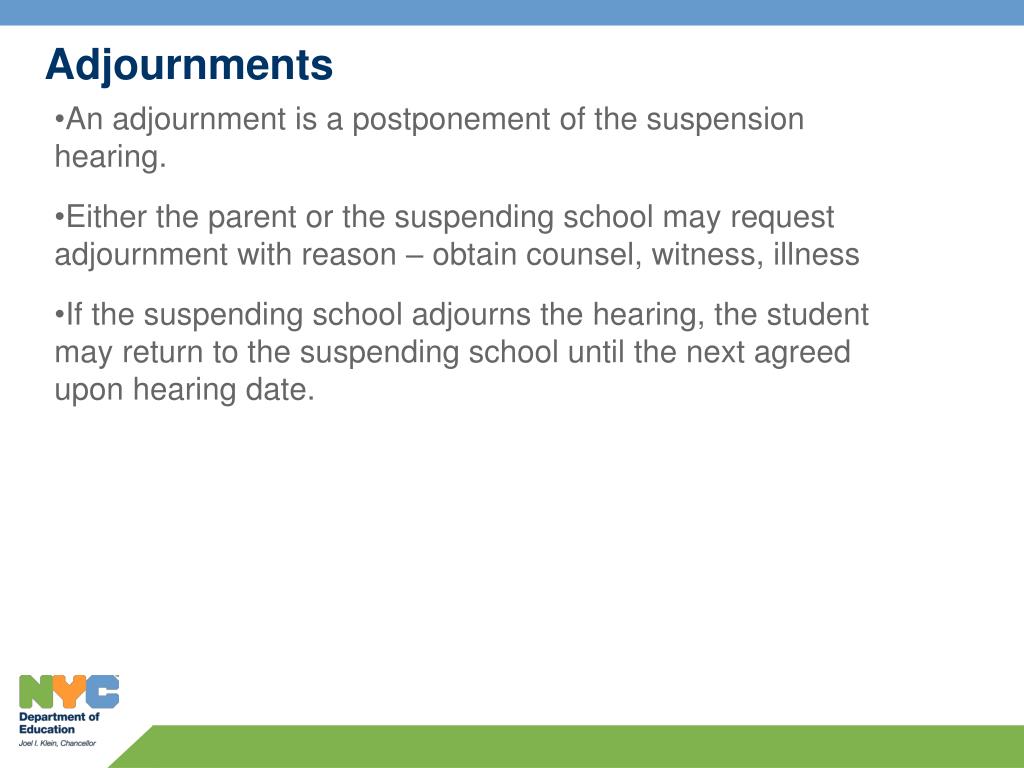 Adjournments

•An adjournment is a postponement of the suspension hearing.

•Either the parent or the suspending school may request adjournment with reason – obtain counsel, witness, illness

•If the suspending school adjourns the hearing, the student may return to the suspending school until the next agreed upon hearing date.

NYC
Department of Education
Joel I. Klein, Chancellor